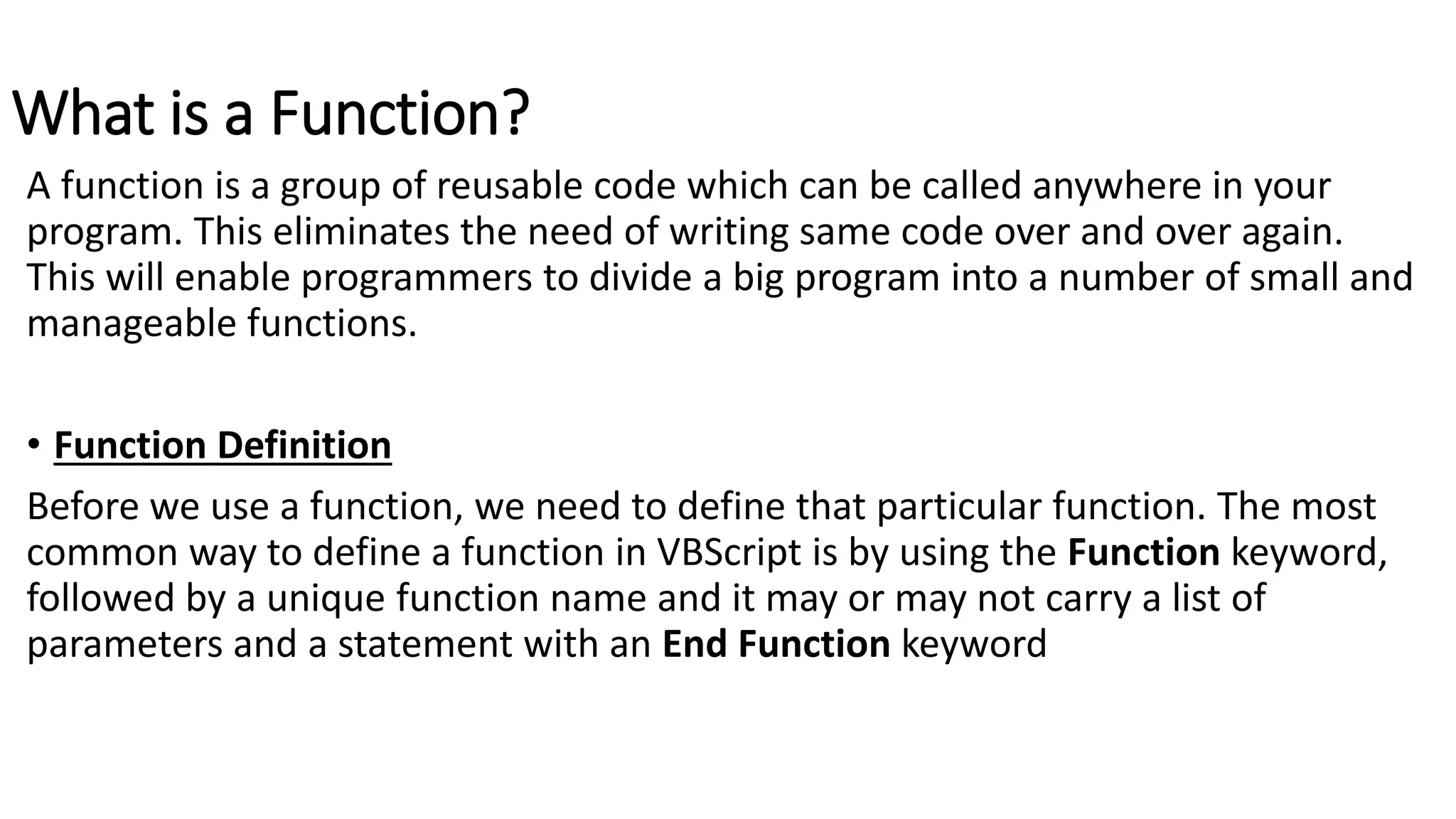 What is a Function?

A function is a group of reusable code which can be called anywhere in your program. This eliminates the need of writing same code over and over again. This will enable programmers to divide a big program into a number of small and manageable functions.

• Function Definition

Before we use a function, we need to define that particular function. The most common way to define a function in VBScript is by using the Function keyword, followed by a unique function name and it may or may not carry a list of parameters and a statement with an End Function keyword